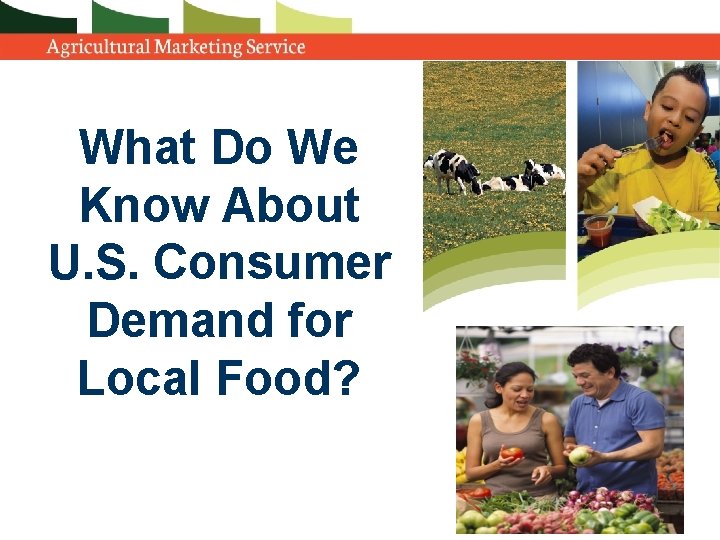 Agricultural Marketing Service

What Do We Know About U.S. Consumer Demand for Local Food?